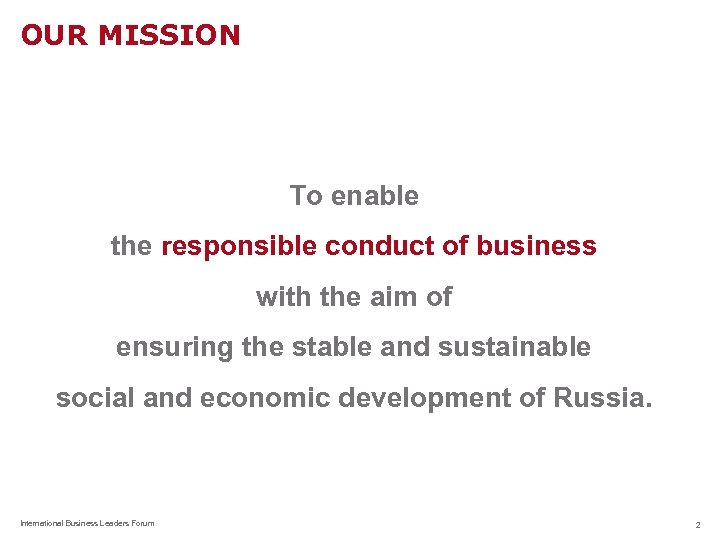 OUR MISSION

To enable
the responsible conduct of business
with the aim of
ensuring the stable and sustainable
social and economic development of Russia.

International Business Leaders Forum

2